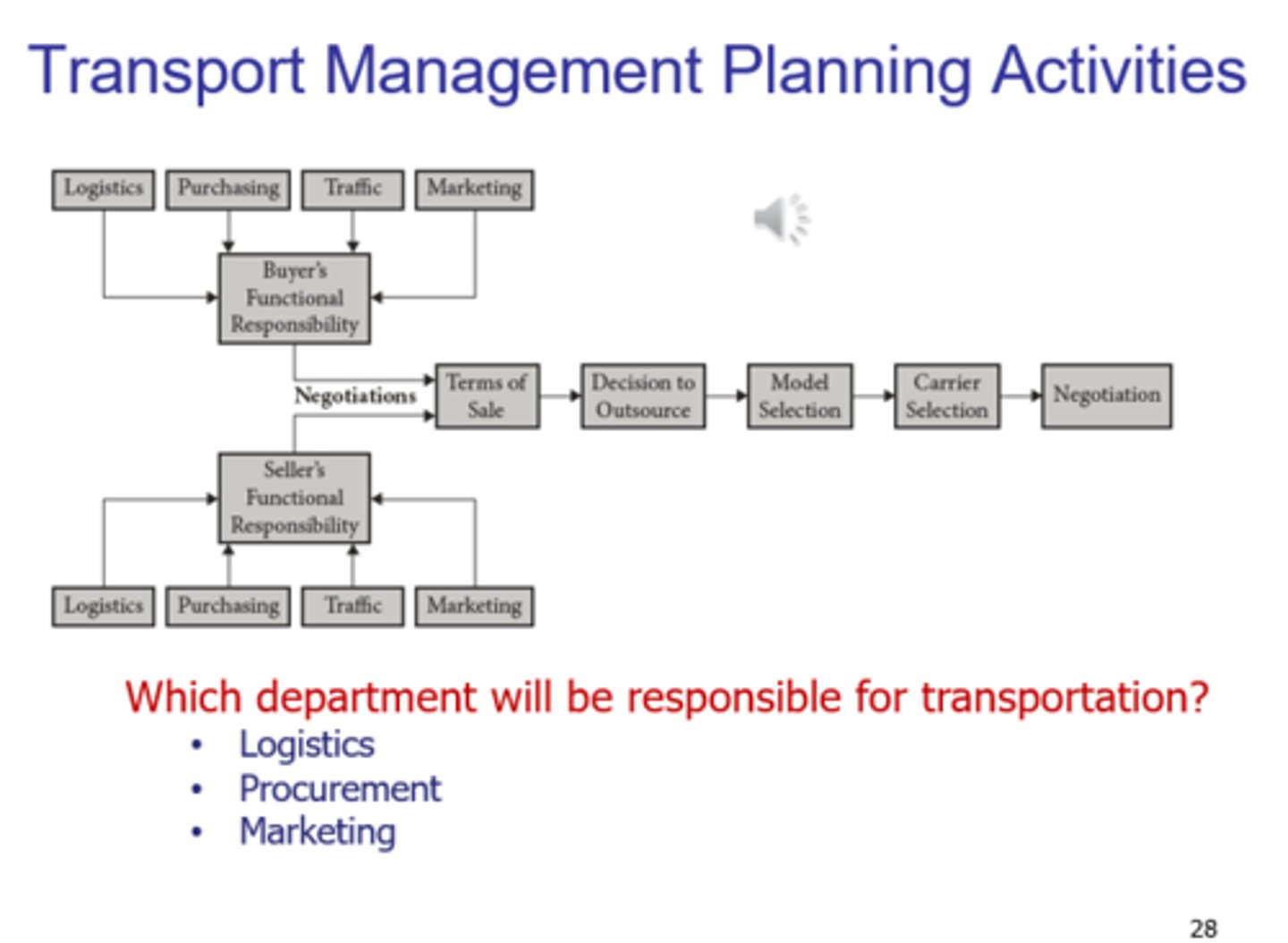 Transport Management Planning Activities

Logistics
Purchasing
Traffic
Marketing

Buyer's Functional Responsibility

Negotiations

Terms of Sale
Decision to Outsource
Model Selection
Carrier Selection
Negotiation

Seller's Functional Responsibility

Logistics
Purchasing
Traffic
Marketing

Which department will be responsible for transportation?
• Logistics
• Procurement
• Marketing

28